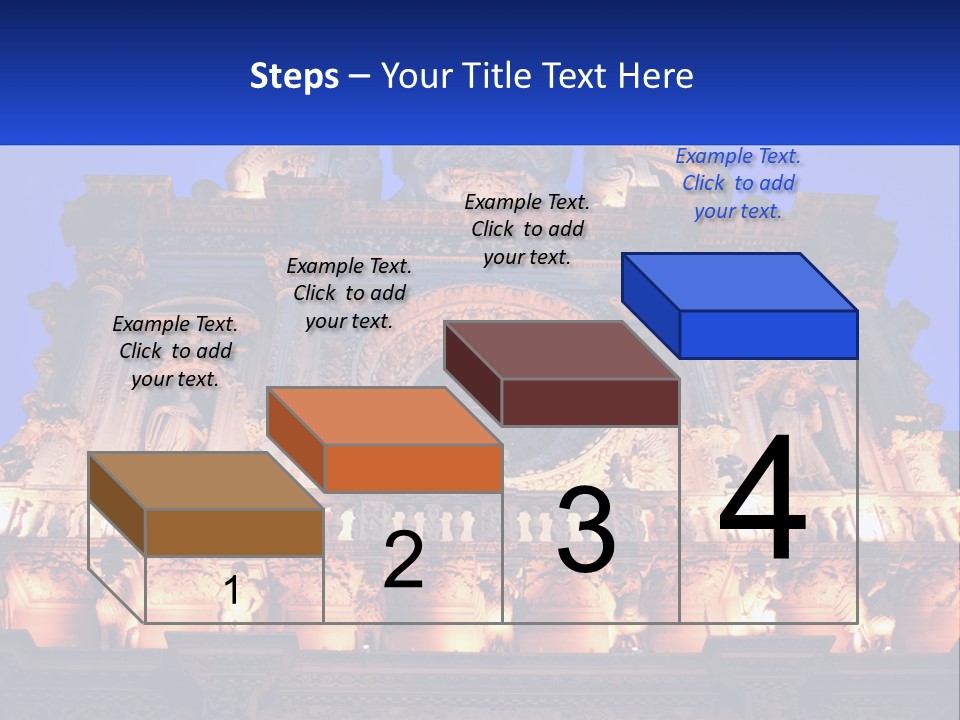 Steps – Your Title Text Here

Example Text. Click to add your text.

Example Text. Click to add your text.

Example Text. Click to add your text.

Example Text. Click to add your text.

1

2

3

4